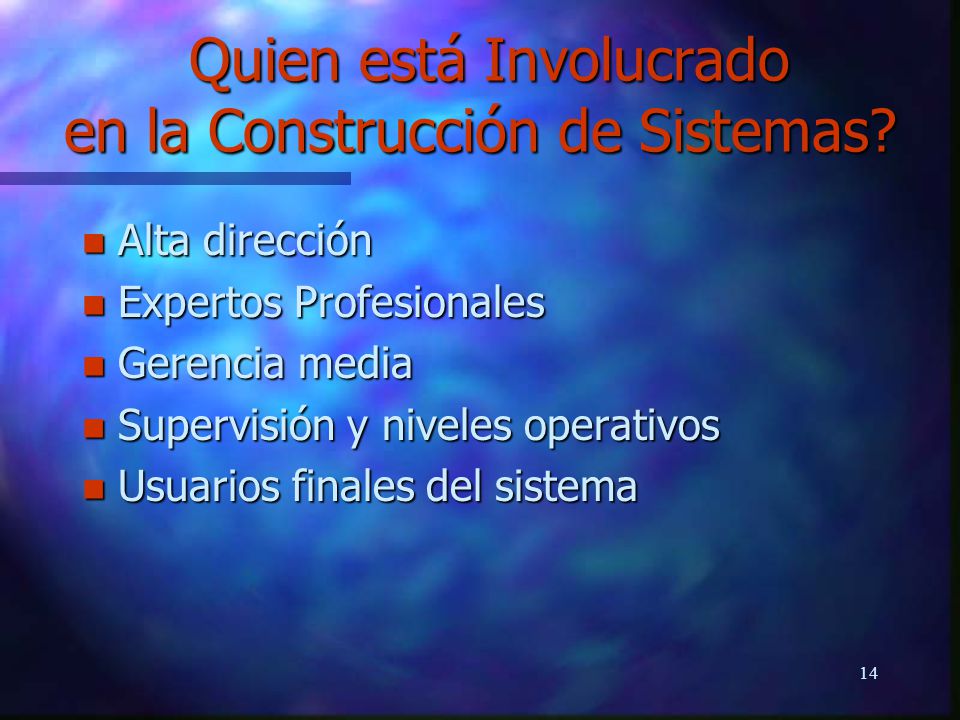 Quien está Involucrado en la Construcción de Sistemas?

- Alta dirección
- Expertos Profesionales
- Gerencia media
- Supervisión y niveles operativos
- Usuarios finales del sistema

14